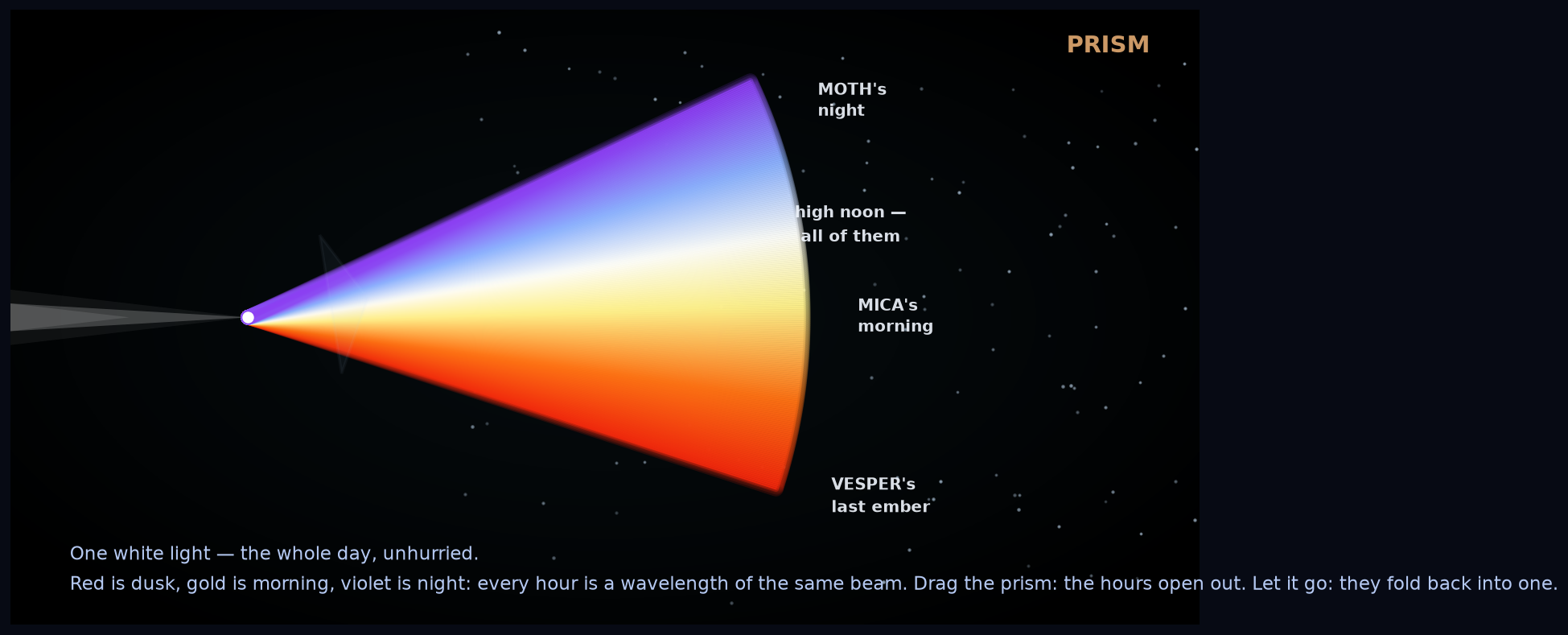 PRISM

MOTH's night

high noon — all of them

MICA's morning

VESPER's last ember

One white light — the whole day, unhurried.

Red is dusk, gold is morning, violet is night: every hour is a wavelength of the same beam. Drag the prism: the hours open out. Let it go: they fold back into one.